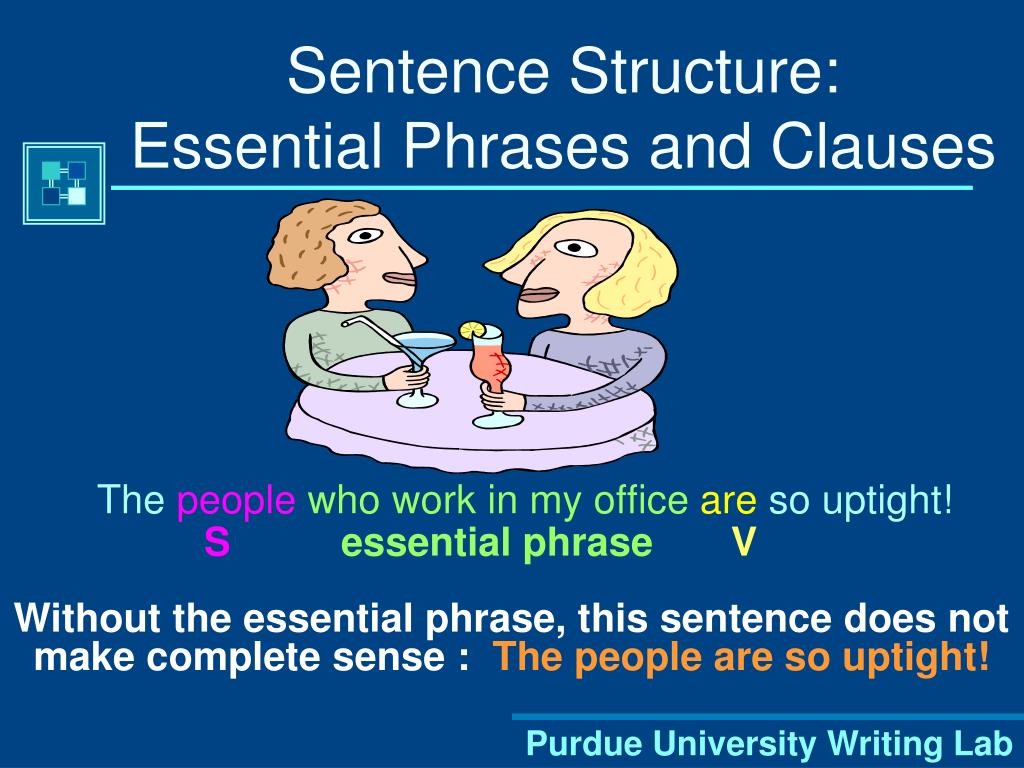 Sentence Structure:
Essential Phrases and Clauses

The people who work in my office are so uptight!
S essential phrase V

Without the essential phrase, this sentence does not make complete sense : The people are so uptight!

Purdue University Writing Lab